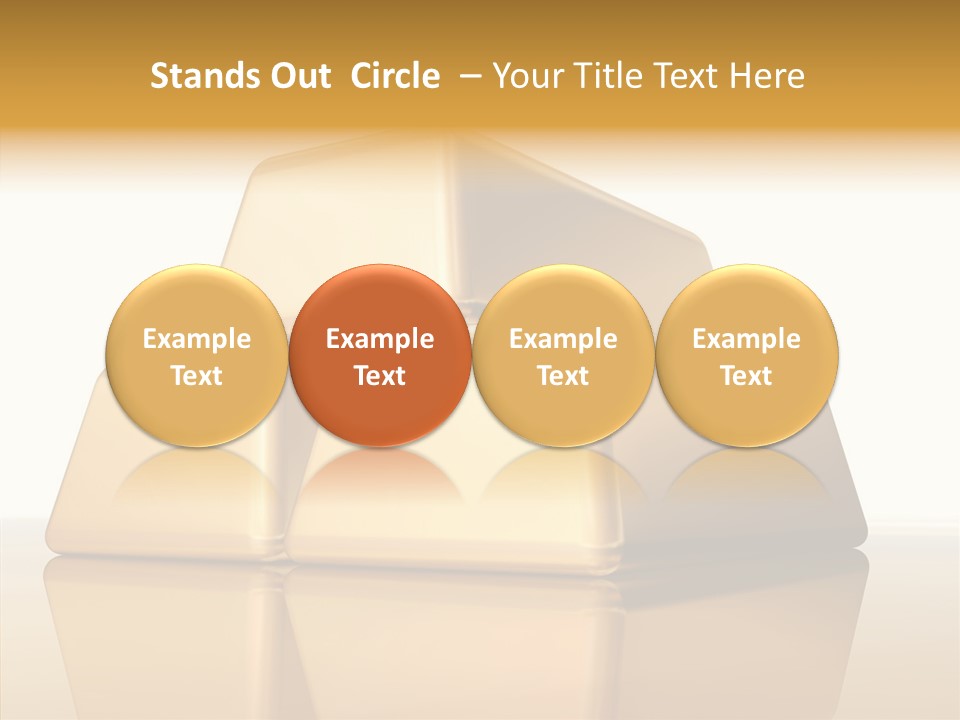 Stands Out Circle – Your Title Text Here

Example Text

Example Text

Example Text

Example Text